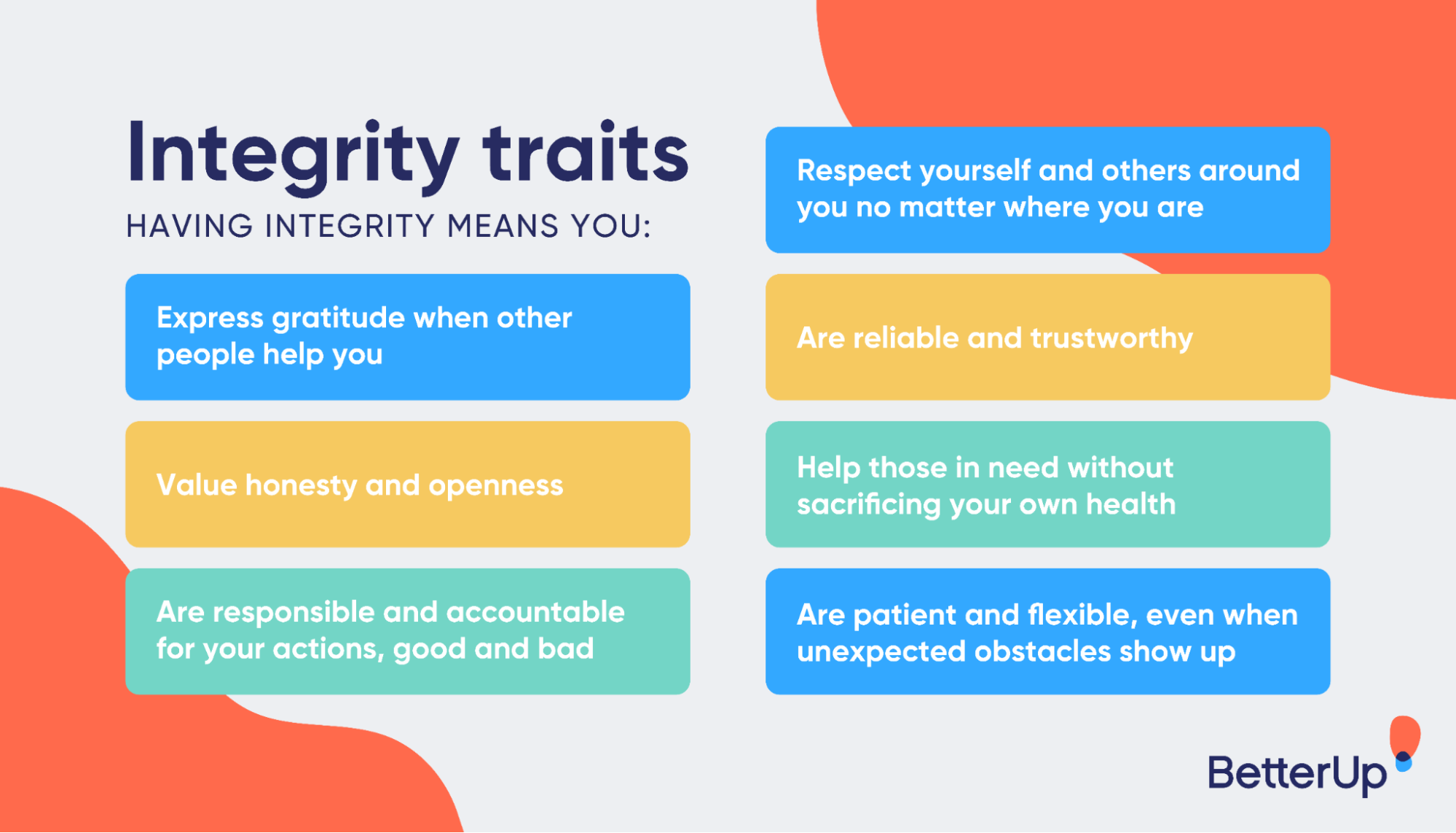 Integrity traits

HAVING INTEGRITY MEANS YOU:

Express gratitude when other people help you

Value honesty and openness

Are responsible and accountable for your actions, good and bad

Respect yourself and others around you no matter where you are

Are reliable and trustworthy

Help those in need without sacrificing your own health

Are patient and flexible, even when unexpected obstacles show up

BetterUp